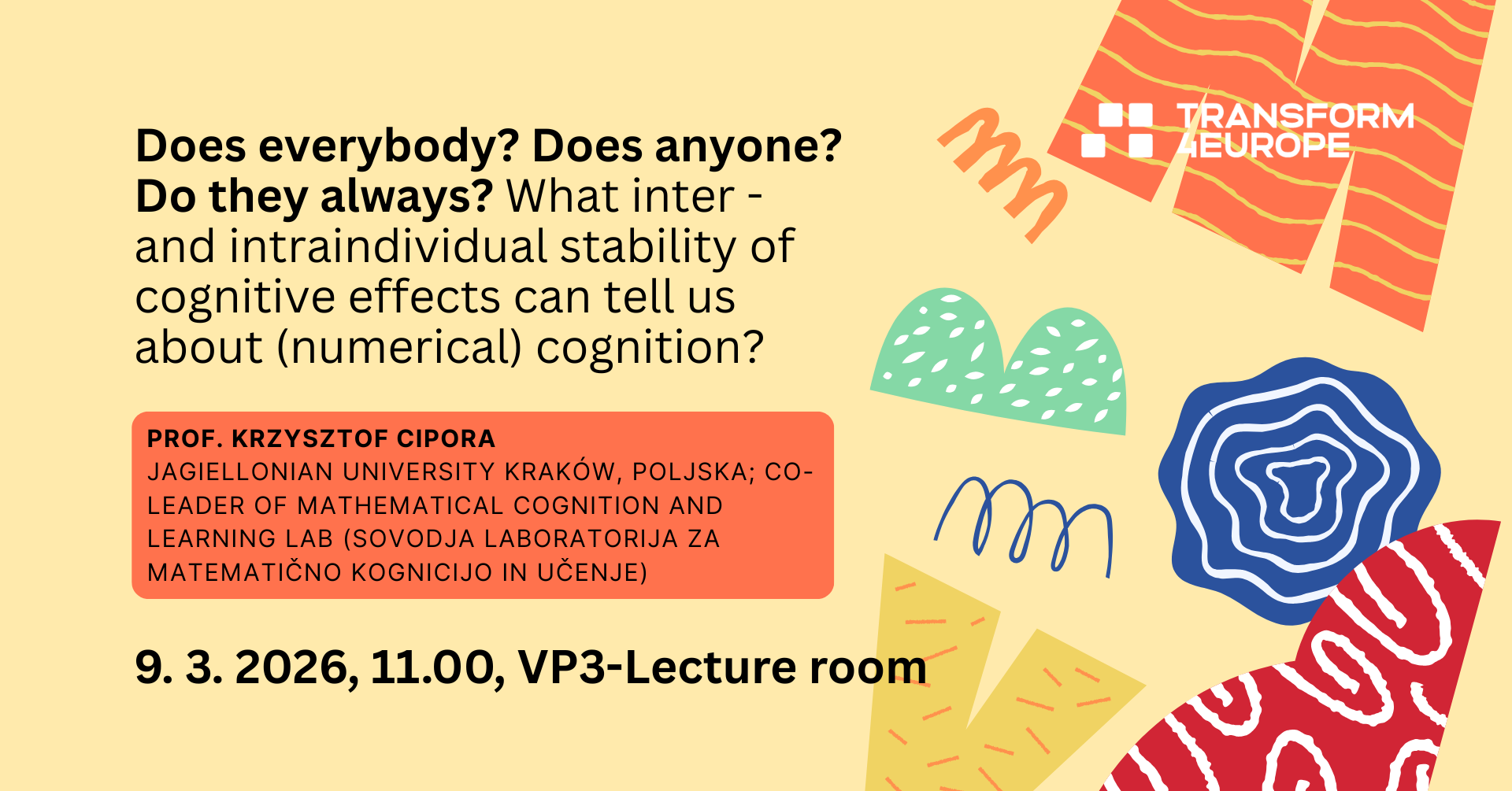 TRANSFORM 4EUROPE

Does everybody? Does anyone? Do they always? What inter - and intraindividual stability of cognitive effects can tell us about (numerical) cognition?

PROF. KRZYSZTOF CIPORA
JAGIELLONIAN UNIVERSITY KRAKÓW, POLJSKA; CO-LEADER OF MATHEMATICAL COGNITION AND LEARNING LAB (SOVODJA LABORATORIJA ZA MATEMATIČNO KOGNICIJO IN UČENJE)

9. 3. 2026, 11.00, VP3-Lecture room